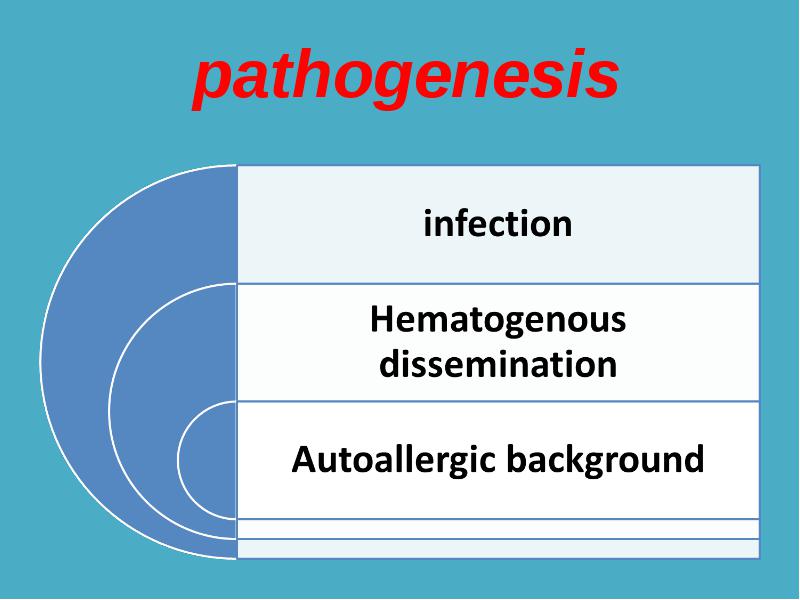 pathogenesis

infection

Hematogenous dissemination

Autoallergic background